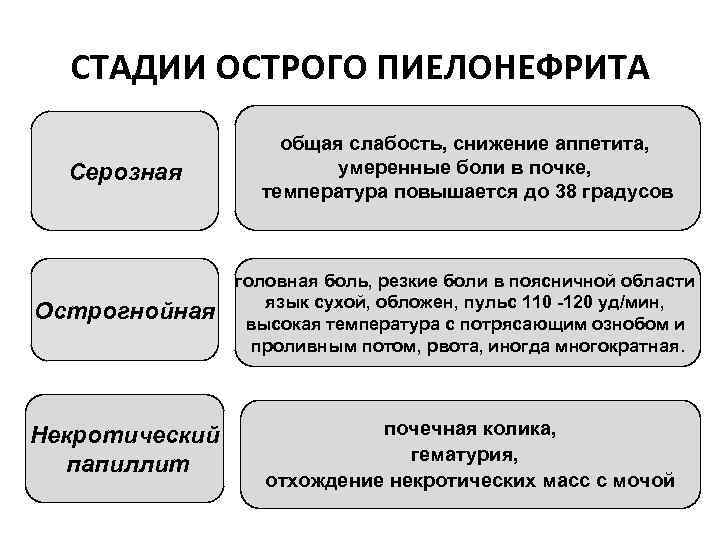 СТАДИИ ОСТРОГО ПИЕЛОНЕФРИТА

Серозная

общая слабость, снижение аппетита, умеренные боли в почке, температура повышается до 38 градусов

Острогнойная

головная боль, резкие боли в поясничной области язык сухой, обложен, пульс 110 -120 уд/мин, высокая температура с потрясающим ознобом и проливным потом, рвота, иногда многократная.

Некротический папиллит

почечная колика, гематурия, отхождение некротических масс с мочой